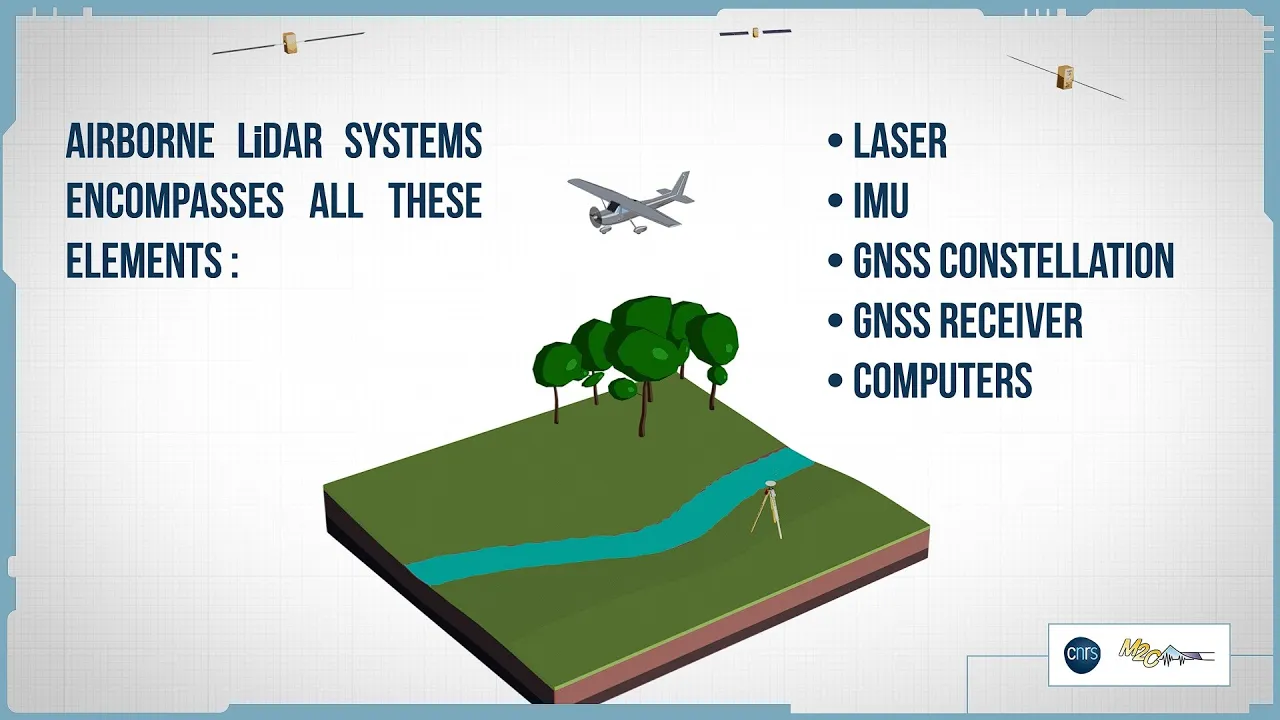 AIRBORNE LiDAR SYSTEMS ENCOMPASSES ALL THESE ELEMENTS :

• LASER
• IMU
• GNSS CONSTELLATION
• GNSS RECEIVER
• COMPUTERS

cnrs M2C